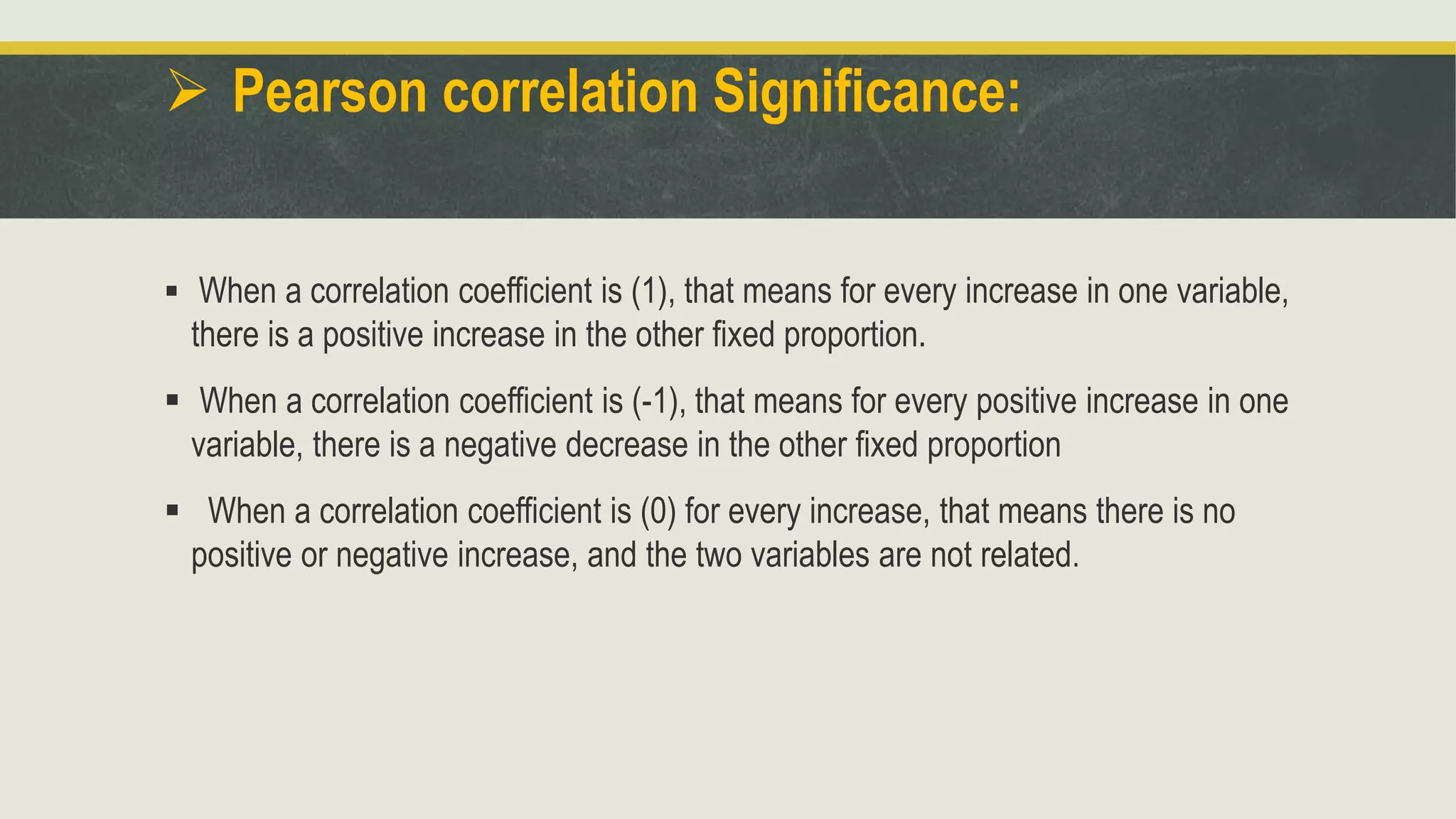 ➢ Pearson correlation Significance:

▪ When a correlation coefficient is (1), that means for every increase in one variable, there is a positive increase in the other fixed proportion.

▪ When a correlation coefficient is (-1), that means for every positive increase in one variable, there is a negative decrease in the other fixed proportion

▪ When a correlation coefficient is (0) for every increase, that means there is no positive or negative increase, and the two variables are not related.